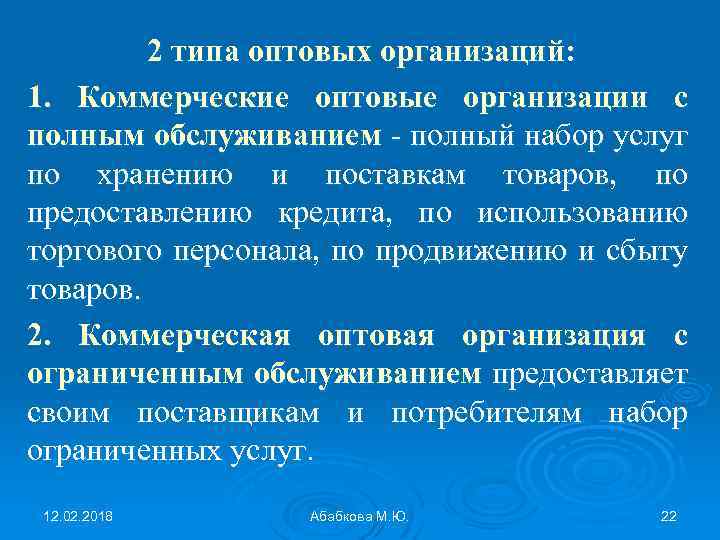 2 типа оптовых организаций:

1. Коммерческие оптовые организации с полным обслуживанием - полный набор услуг по хранению и поставкам товаров, по предоставлению кредита, по использованию торгового персонала, по продвижению и сбыту товаров.

2. Коммерческая оптовая организация с ограниченным обслуживанием предоставляет своим поставщикам и потребителям набор ограниченных услуг.

12.02.2018

Абабкова М.Ю.

22